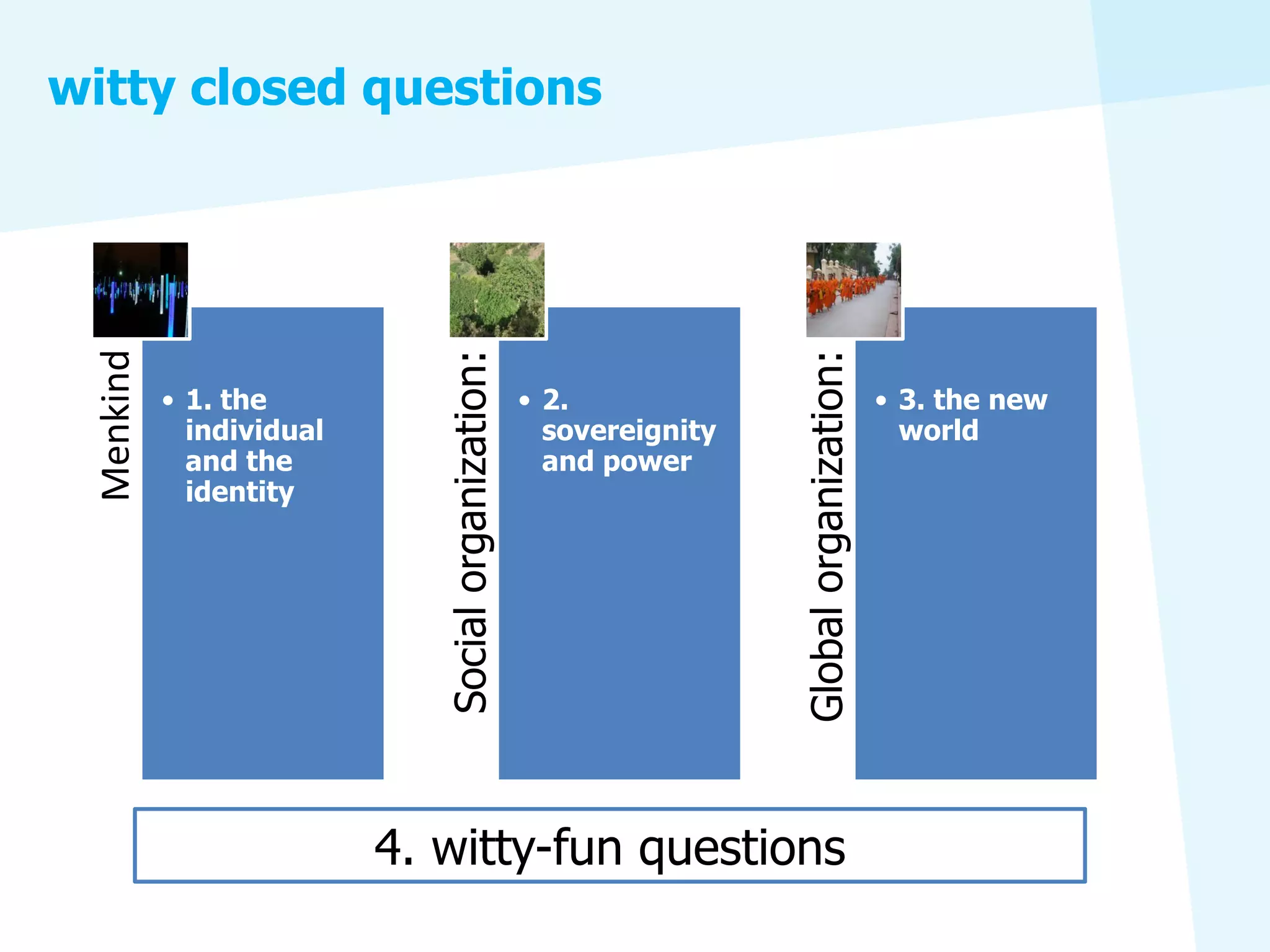 witty closed questions

Menkind

• 1. the individual and the identity

Social organization:

• 2. sovereignity and power

Global organization:

• 3. the new world

4. witty-fun questions